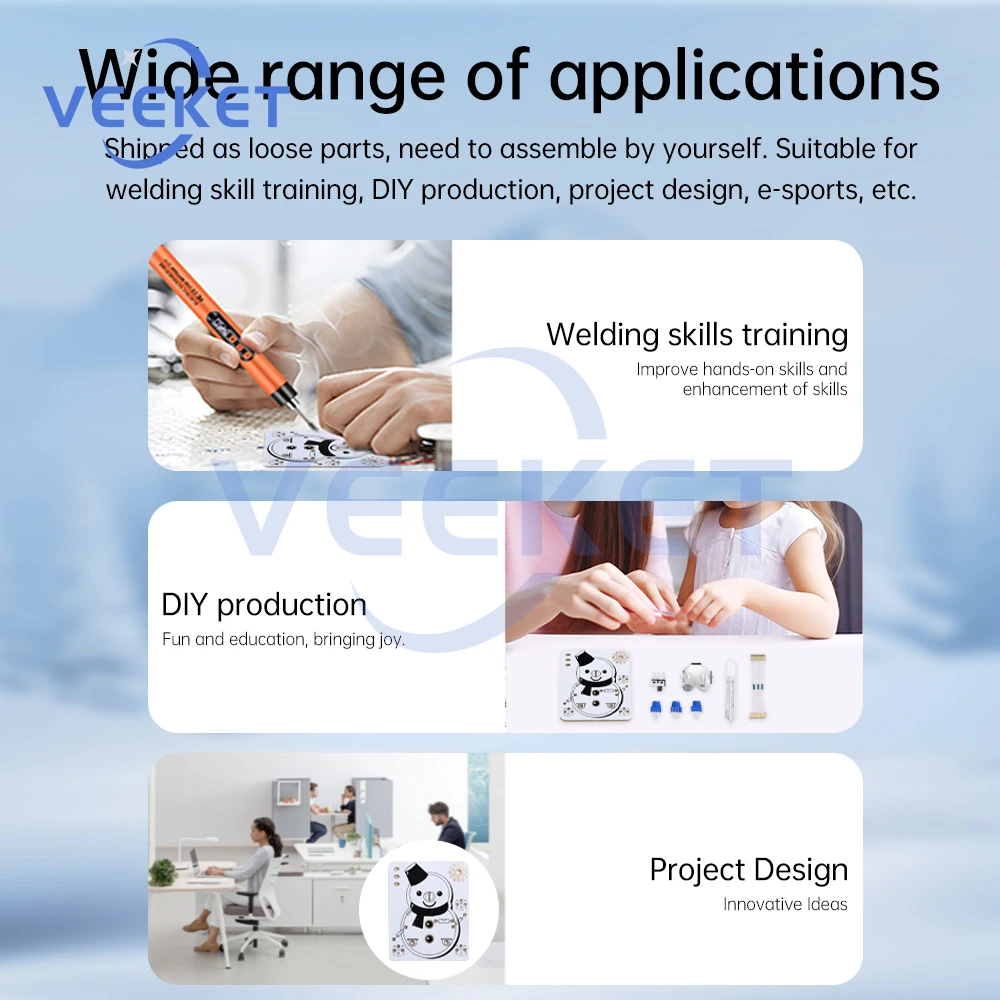 Wide range of applications
VEEKET
Shipped as loose parts, need to assemble by yourself. Suitable for welding skill training, DIY production, project design, e-sports, etc.

Welding skills training
Improve hands-on skills and enhancement of skills

VEEKET

DIY production
Fun and education, bringing joy.

Project Design
Innovative Ideas